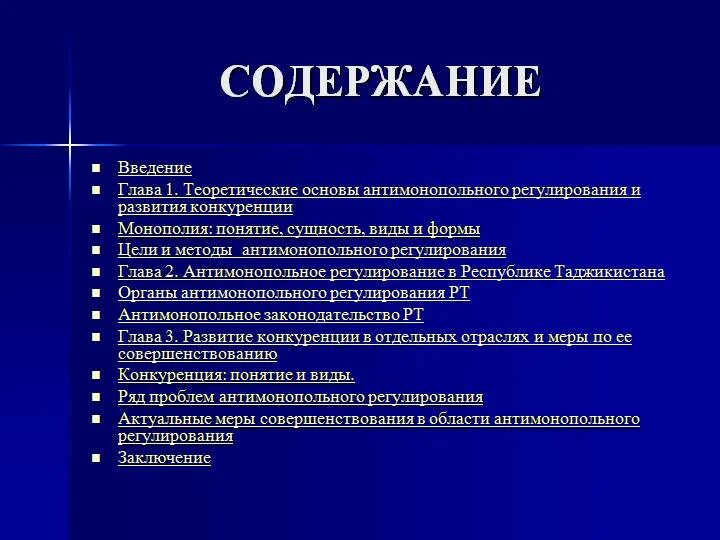 СОДЕРЖАНИЕ

- Введение
- Глава 1. Теоретические основы антимонопольного регулирования и развития конкуренции
- Монополия: понятие, сущность, виды и формы
- Цели и методы антимонопольного регулирования
- Глава 2. Антимонопольное регулирование в Республике Таджикистана
- Органы антимонопольного регулирования РТ
- Антимонопольное законодательство РТ
- Глава 3. Развитие конкуренции в отдельных отраслях и меры по ее совершенствованию
- Конкуренция: понятие и виды.
- Ряд проблем антимонопольного регулирования
- Актуальные меры совершенствования в области антимонопольного регулирования
- Заключение